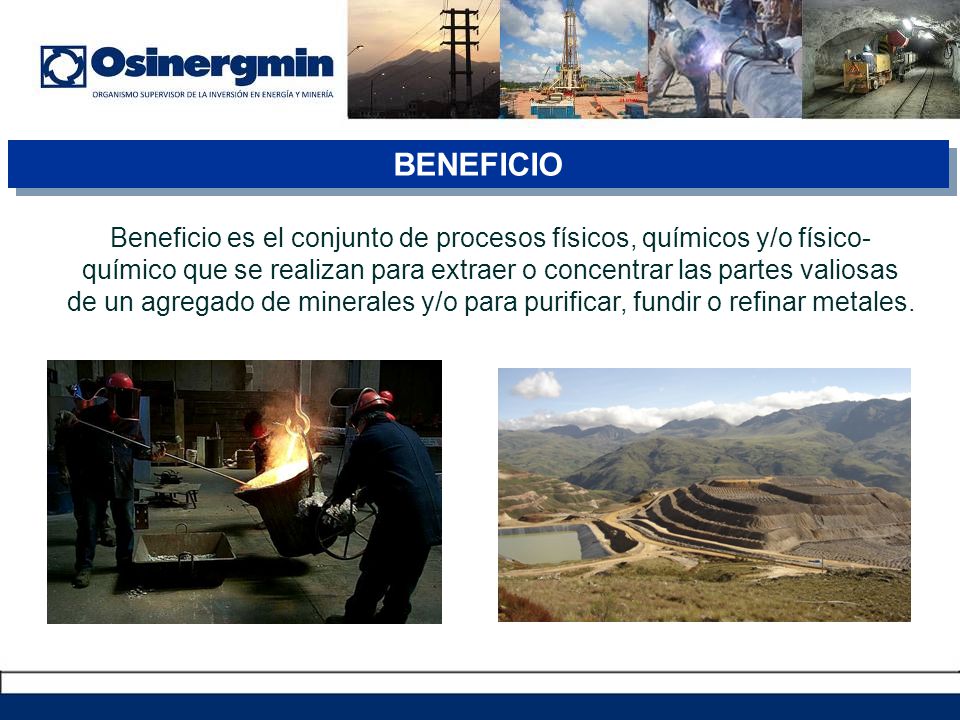 Osinergmin
ORGANISMO SUPERVISOR DE LA INVERSIÓN EN ENERGÍA Y MINERÍA

BENEFICIO

Beneficio es el conjunto de procesos físicos, químicos y/o físico-químico que se realizan para extraer o concentrar las partes valiosas de un agregado de minerales y/o para purificar, fundir o refinar metales.